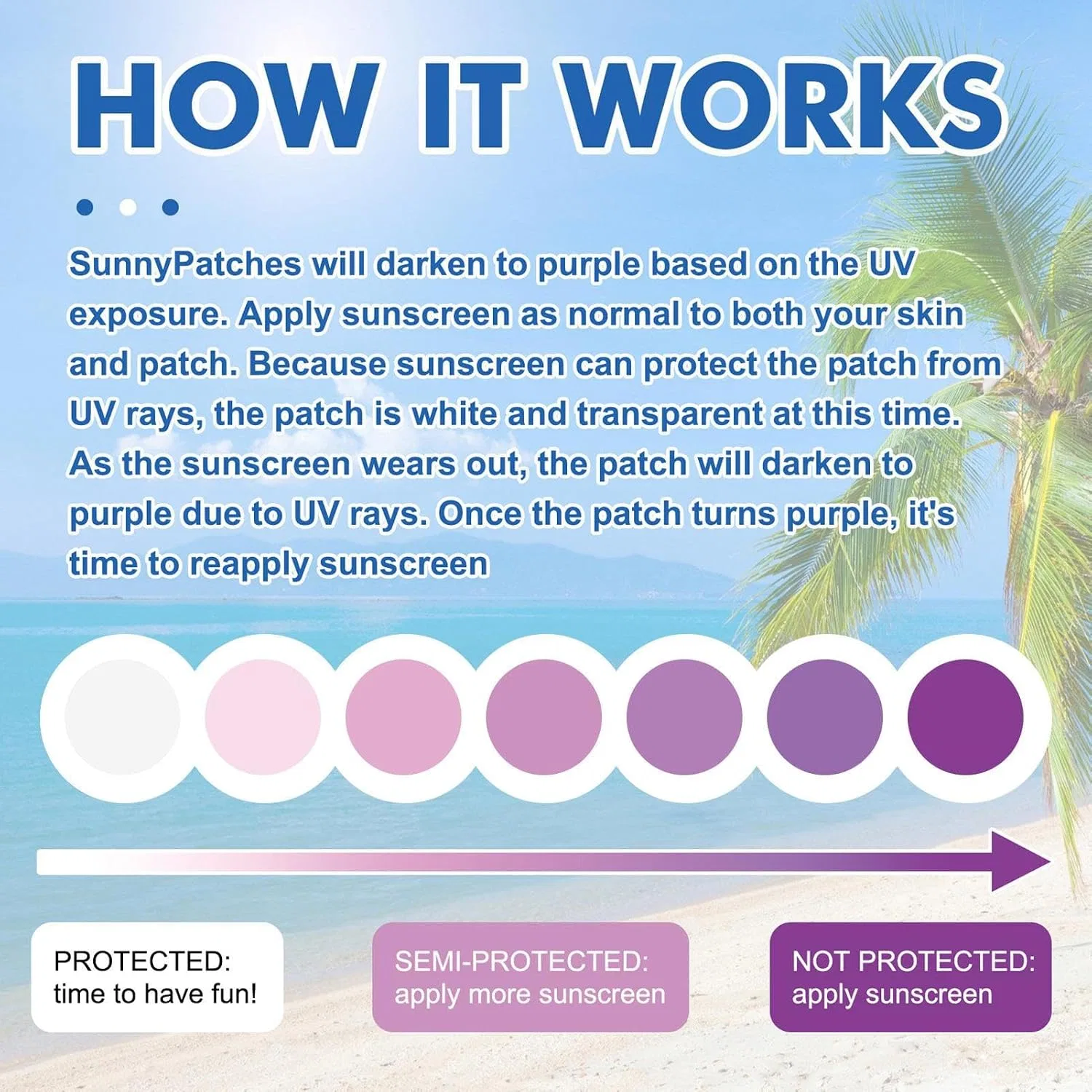 HOW IT WORKS

SunnyPatches will darken to purple based on the UV exposure. Apply sunscreen as normal to both your skin and patch. Because sunscreen can protect the patch from UV rays, the patch is white and transparent at this time. As the sunscreen wears out, the patch will darken to purple due to UV rays. Once the patch turns purple, it's time to reapply sunscreen

PROTECTED:
time to have fun!

SEMI-PROTECTED:
apply more sunscreen

NOT PROTECTED:
apply sunscreen